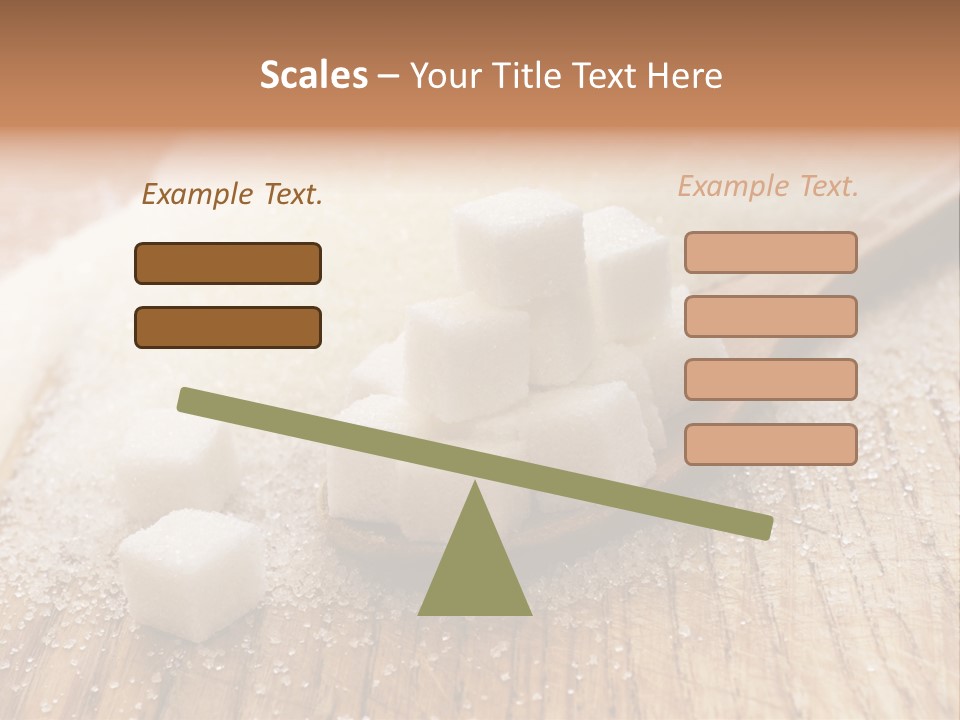 Scales – Your Title Text Here

Example Text.

Example Text.